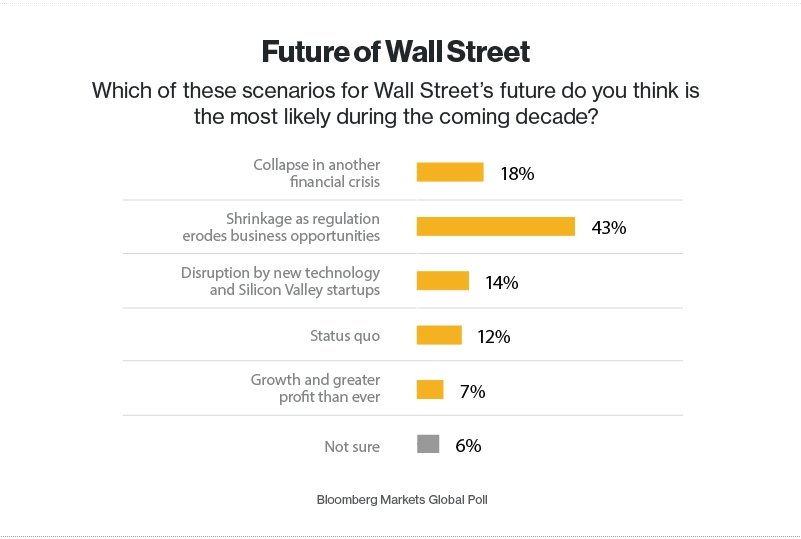 Future of Wall Street

Which of these scenarios for Wall Street's future do you think is the most likely during the coming decade?

Collapse in another financial crisis 18%

Shrinkage as regulation erodes business opportunities 43%

Disruption by new technology and Silicon Valley startups 14%

Status quo 12%

Growth and greater profit than ever 7%

Not sure 6%

Bloomberg Markets Global Poll